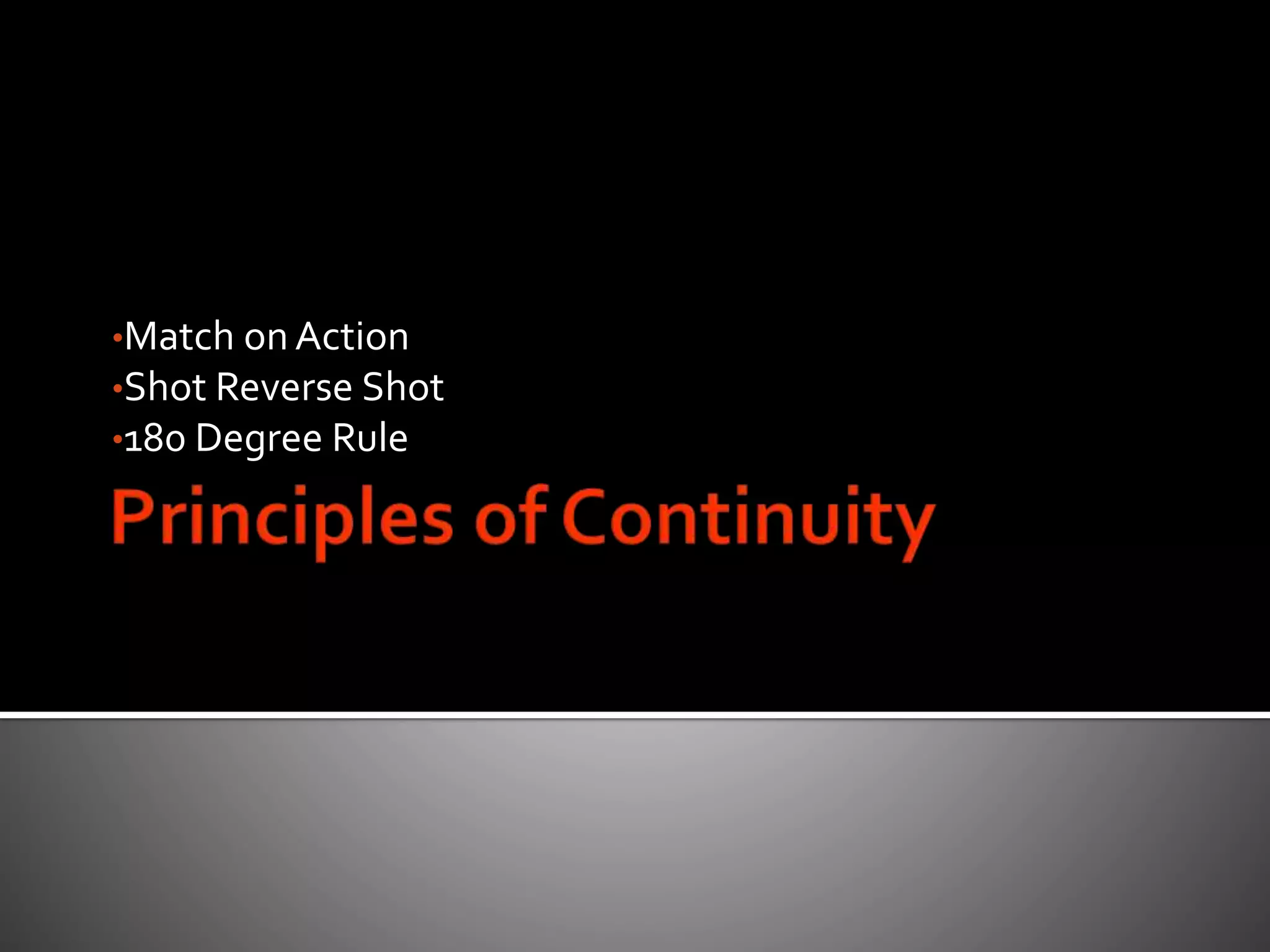 •Match on Action
•Shot Reverse Shot
•180 Degree Rule

Principles of Continuity